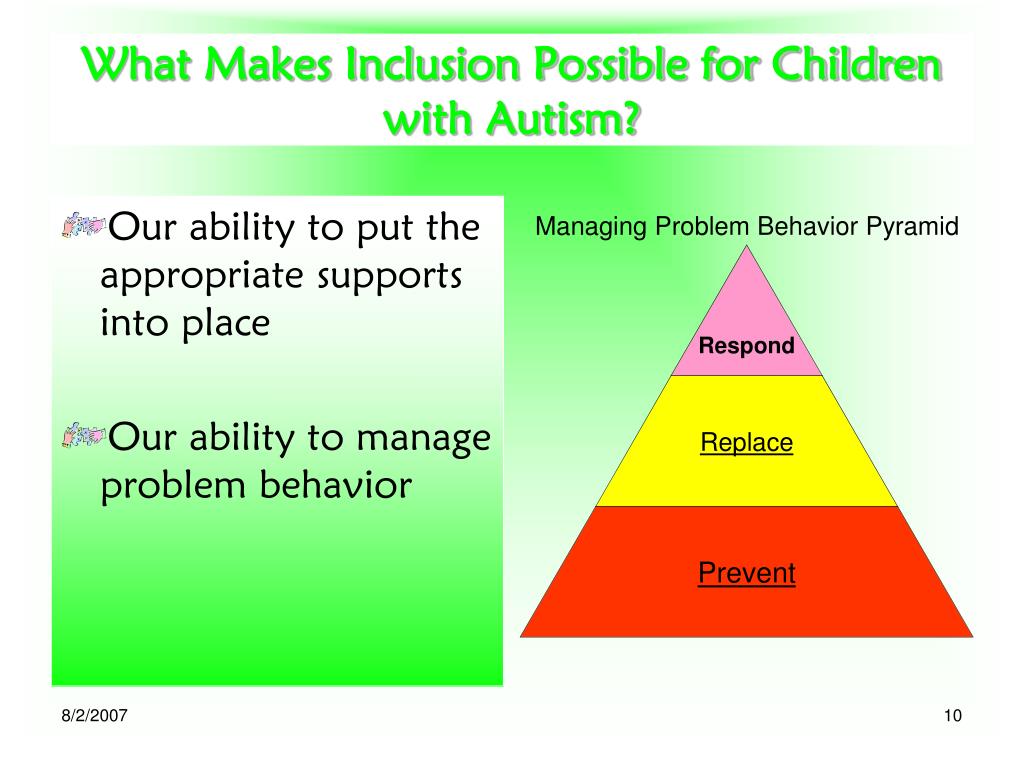 What Makes Inclusion Possible for Children with Autism?

Our ability to put the appropriate supports into place

Our ability to manage problem behavior

Managing Problem Behavior Pyramid

Respond

Replace

Prevent

8/2/2007

10